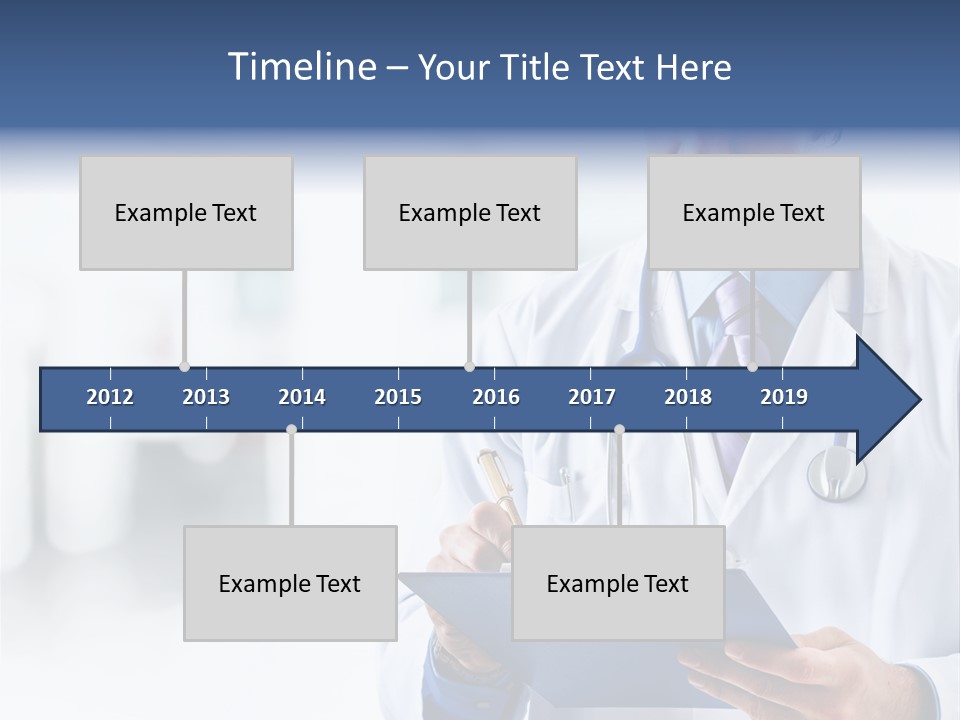 Timeline – Your Title Text Here

Example Text

Example Text

Example Text

2012 2013 2014 2015 2016 2017 2018 2019

Example Text

Example Text